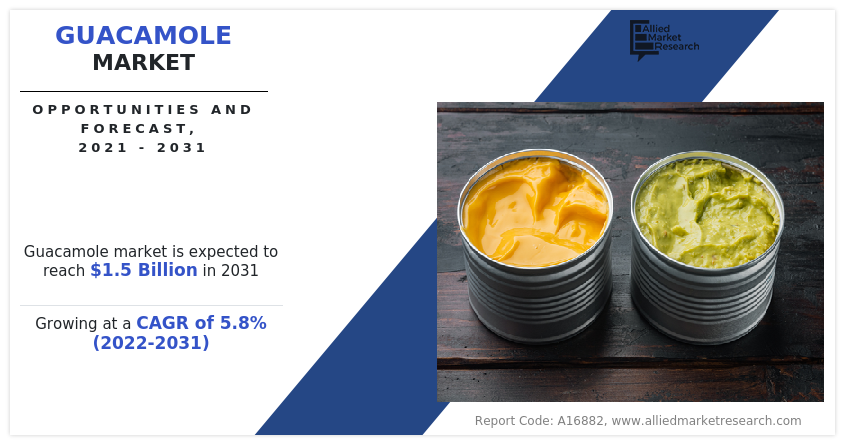 GUACAMOLE
MARKET

OPPORTUNITIES AND FORECAST, 2021 - 2031

Allied Market Research

Guacamole market is expected to reach $1.5 Billion in 2031

Growing at a CAGR of 5.8% (2022-2031)

Report Code: A16882, www.alliedmarketresearch.com